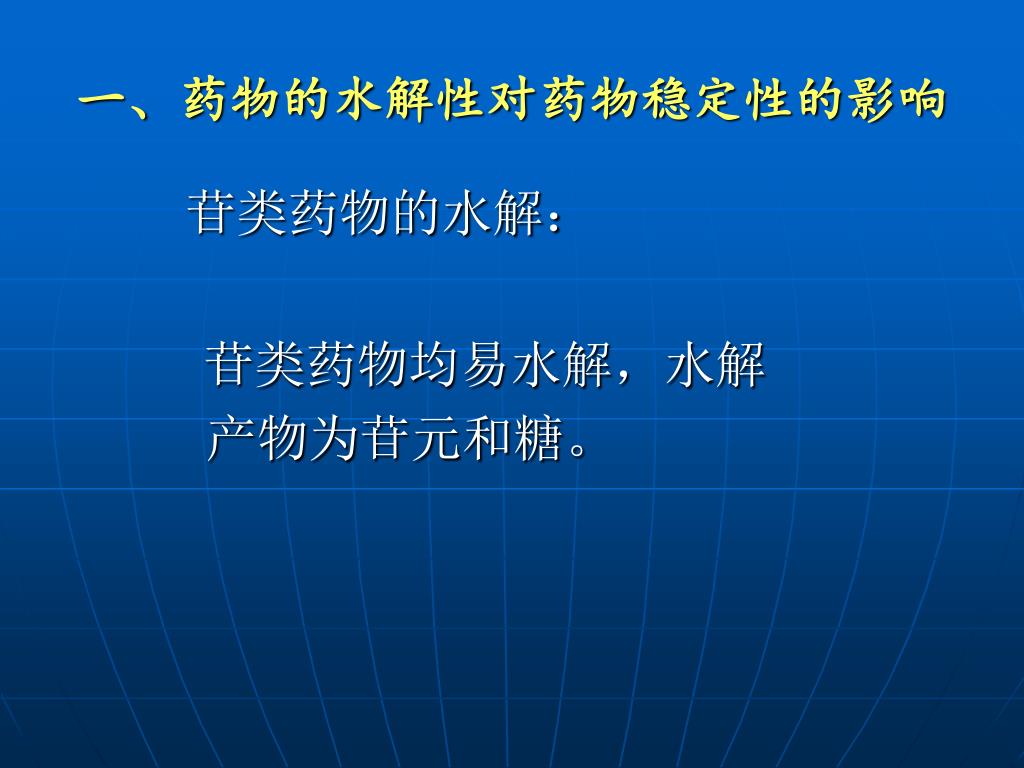 一、药物的水解性对药物稳定性的影响

苷类药物的水解：

苷类药物均易水解，水解产物为苷元和糖。